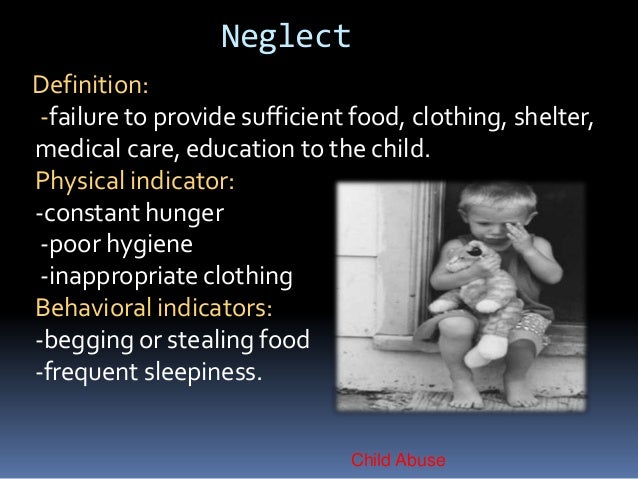 Neglect

Definition:
-failure to provide sufficient food, clothing, shelter, medical care, education to the child.

Physical indicator:
-constant hunger
-poor hygiene
-inappropriate clothing

Behavioral indicators:
-begging or stealing food
-frequent sleepiness.

Child Abuse